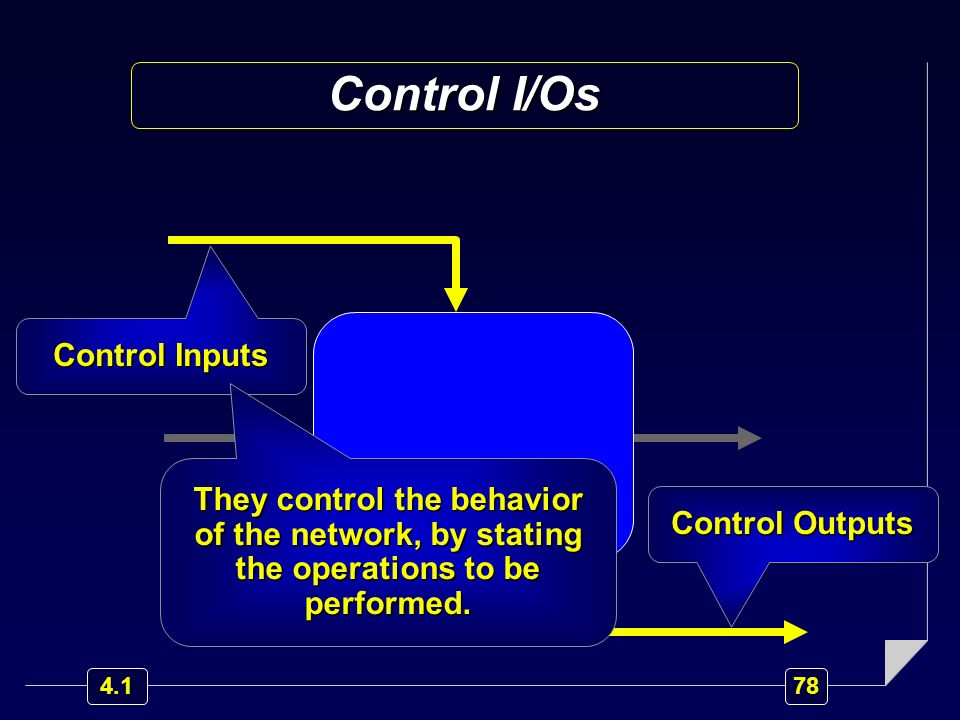 Control I/Os

Control Inputs

They control the behavior of the network, by stating the operations to be performed.

Control Outputs

4.1

78